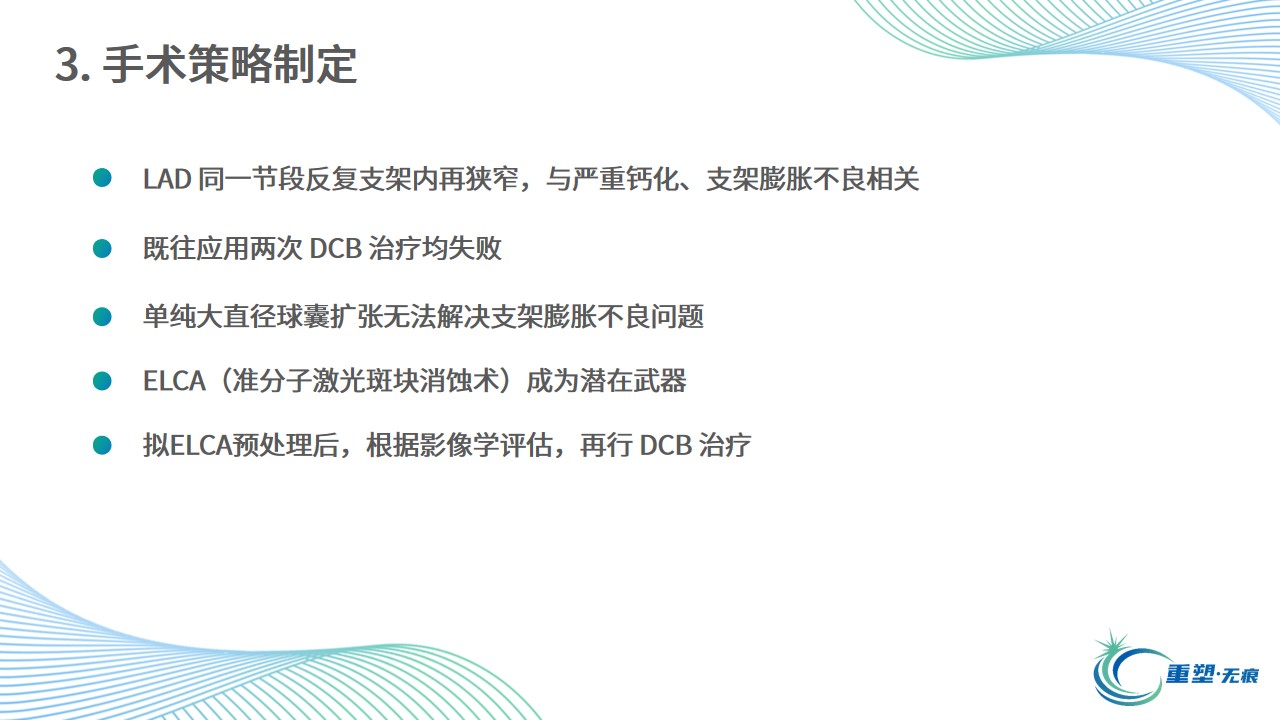 3. 手术策略制定

LAD 同一节段反复支架内再狭窄，与严重钙化、支架膨胀不良相关

既往应用两次 DCB 治疗均失败

单纯大直径球囊扩张无法解决支架膨胀不良问题

ELCA（准分子激光斑块消蚀术）成为潜在武器

拟ELCA预处理后，根据影像学评估，再行 DCB 治疗

重塑·无痕